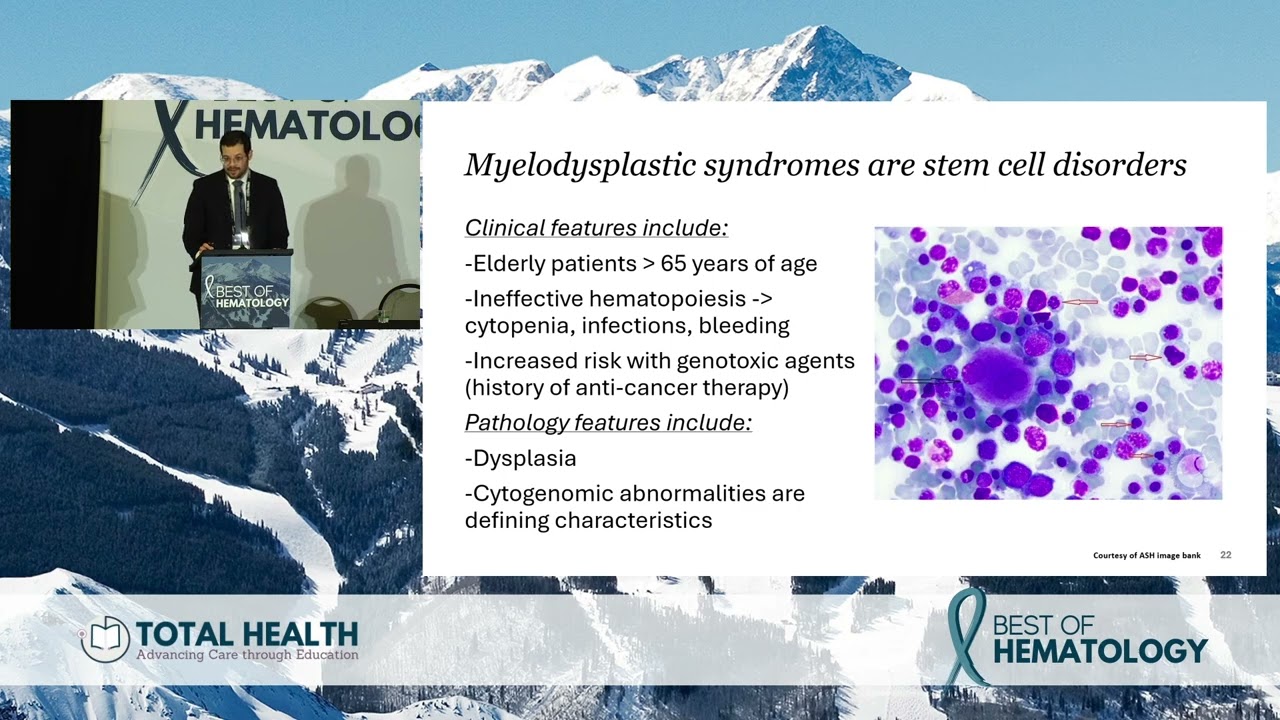 HEMATOLOG

BEST OF HEMATOLOGY

Myelodysplastic syndromes are stem cell disorders

Clinical features include:

-Elderly patients > 65 years of age

-Ineffective hematopoiesis -> cytopenia, infections, bleeding

-Increased risk with genotoxic agents (history of anti-cancer therapy)

Pathology features include:

-Dysplasia

-Cytogenomic abnormalities are defining characteristics

Courtesy of ASH image bank 22

TOTAL HEALTH
Advancing Care through Education

BEST OF HEMATOLOGY